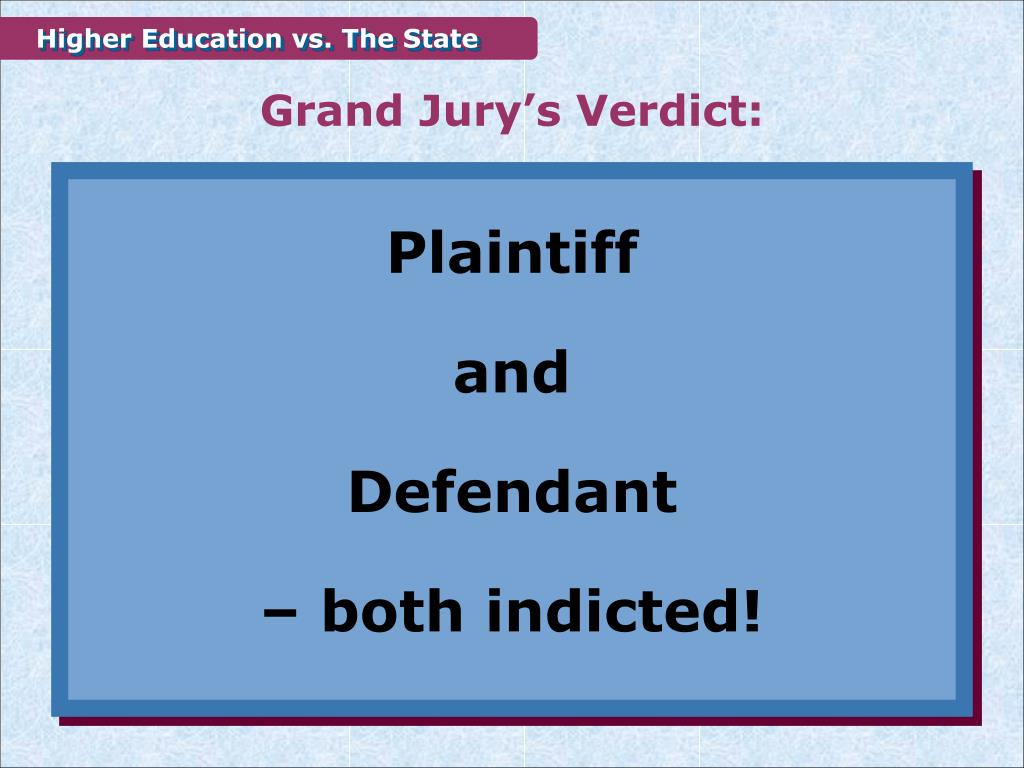 Higher Education vs. The State

Grand Jury’s Verdict:

Plaintiff

and

Defendant

– both indicted!